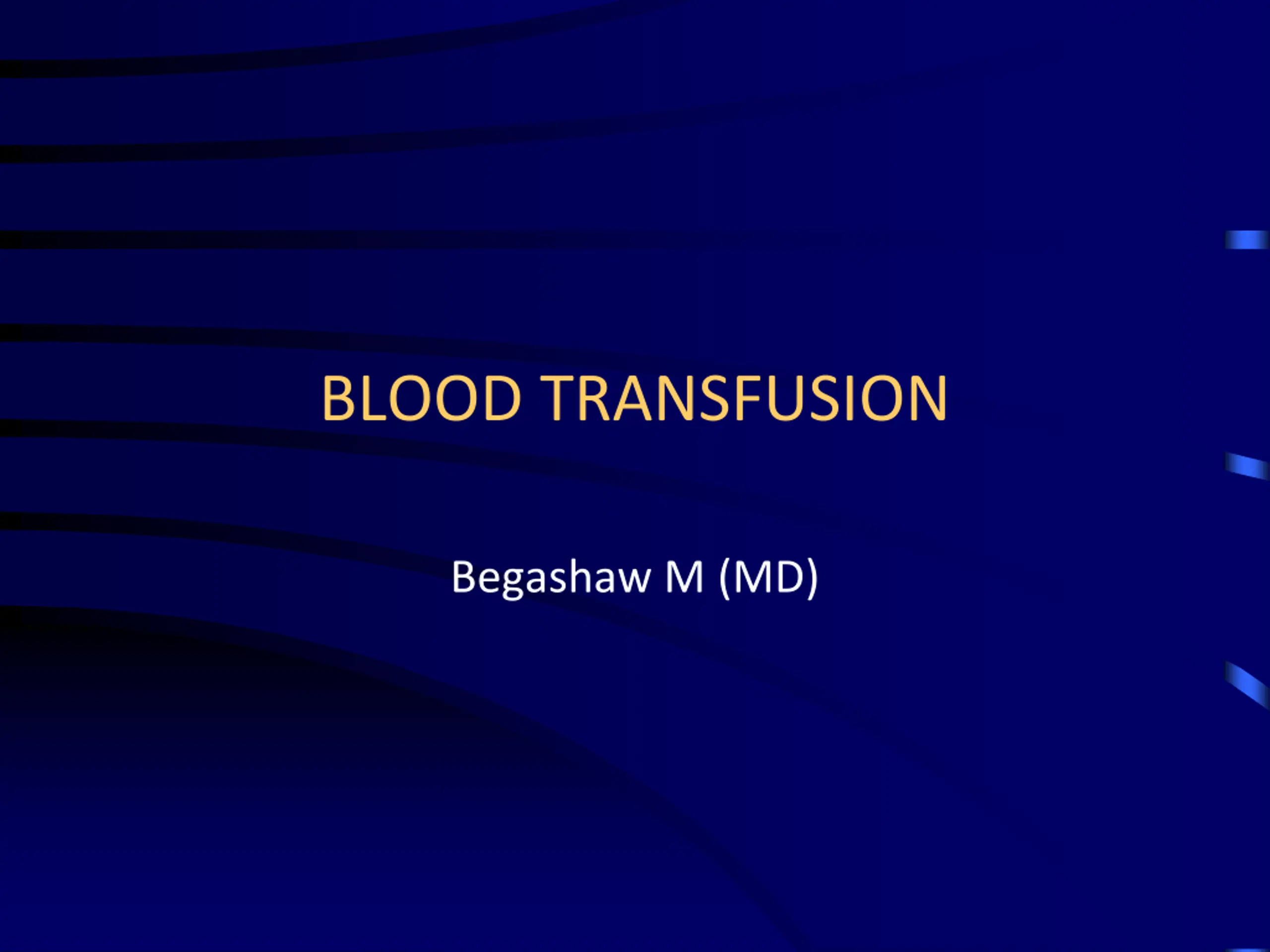 BLOOD TRANSFUSION

Begashaw M (MD)